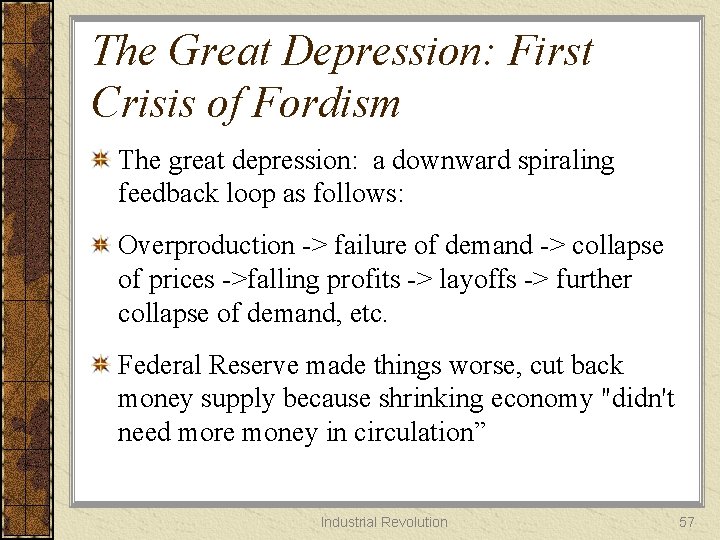 The Great Depression: First Crisis of Fordism

The great depression: a downward spiraling feedback loop as follows:

Overproduction -> failure of demand -> collapse of prices ->falling profits -> layoffs -> further collapse of demand, etc.

Federal Reserve made things worse, cut back money supply because shrinking economy "didn't need more money in circulation”

Industrial Revolution

57